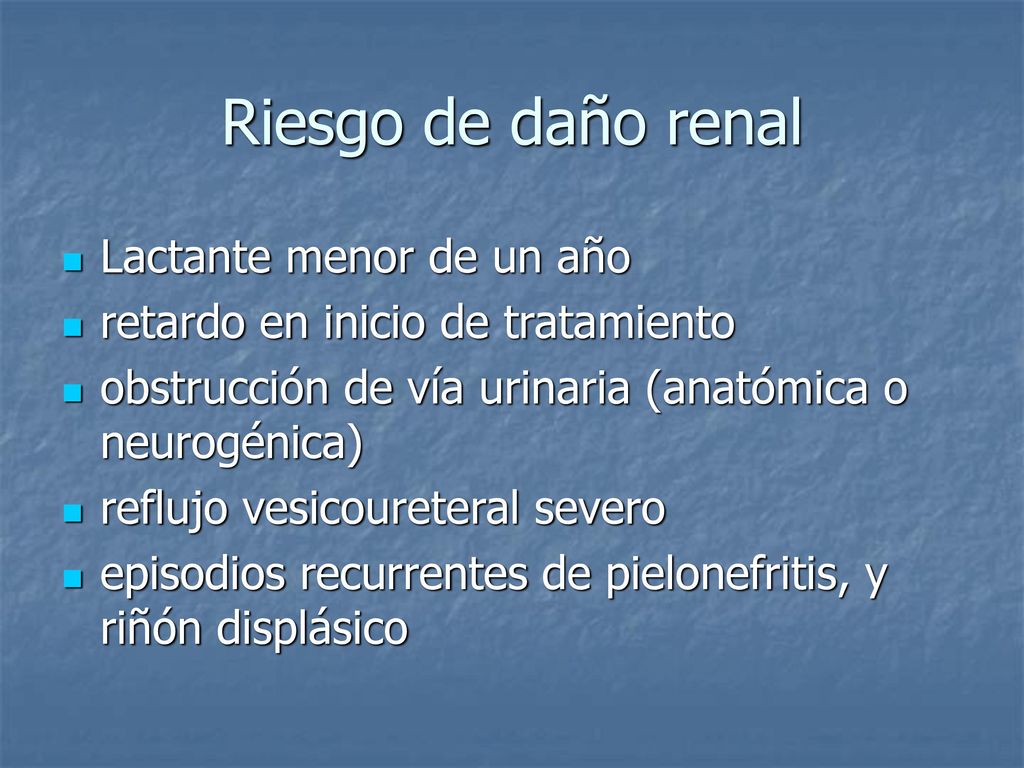 Riesgo de daño renal

- Lactante menor de un año
- retardo en inicio de tratamiento
- obstrucción de vía urinaria (anatómica o neurogénica)
- reflujo vesicoureteral severo
- episodios recurrentes de pielonefritis, y riñón displásico